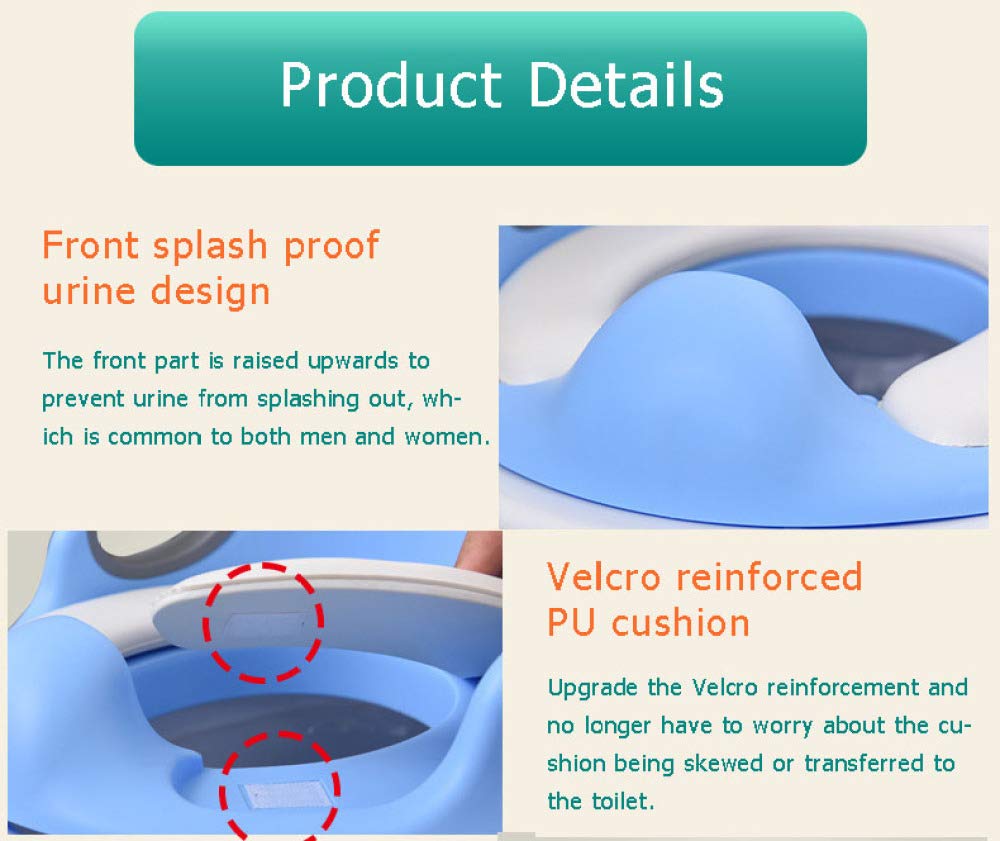 Product Details

Front splash proof urine design

The front part is raised upwards to prevent urine from splashing out, which is common to both men and women.

Velcro reinforced PU cushion

Upgrade the Velcro reinforcement and no longer have to worry about the cushion being skewed or transferred to the toilet.